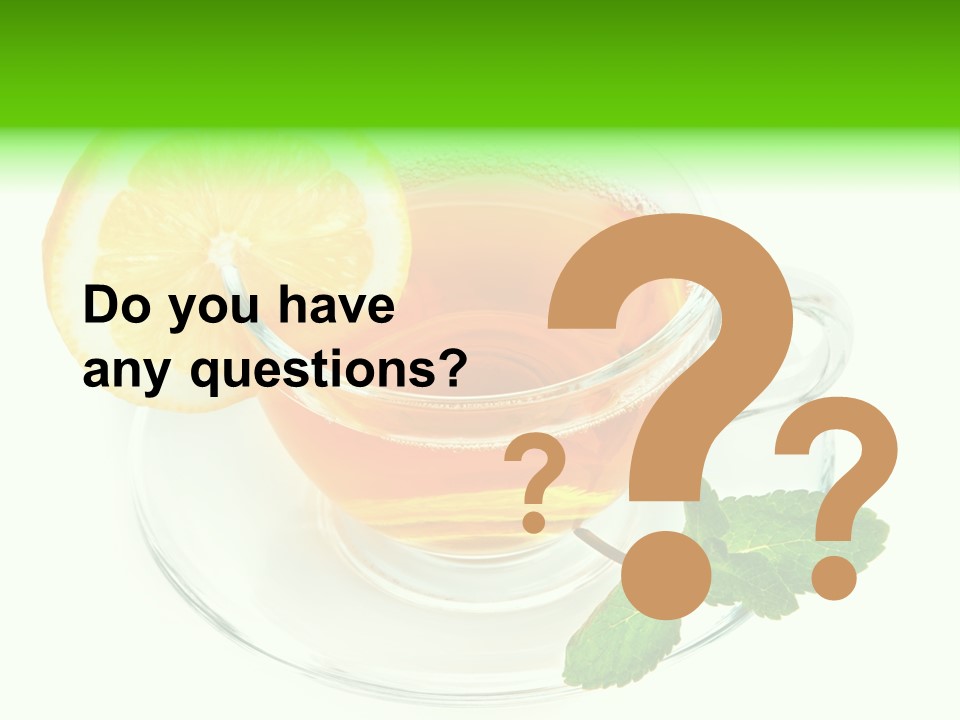 Do you have any questions?

? ? ?